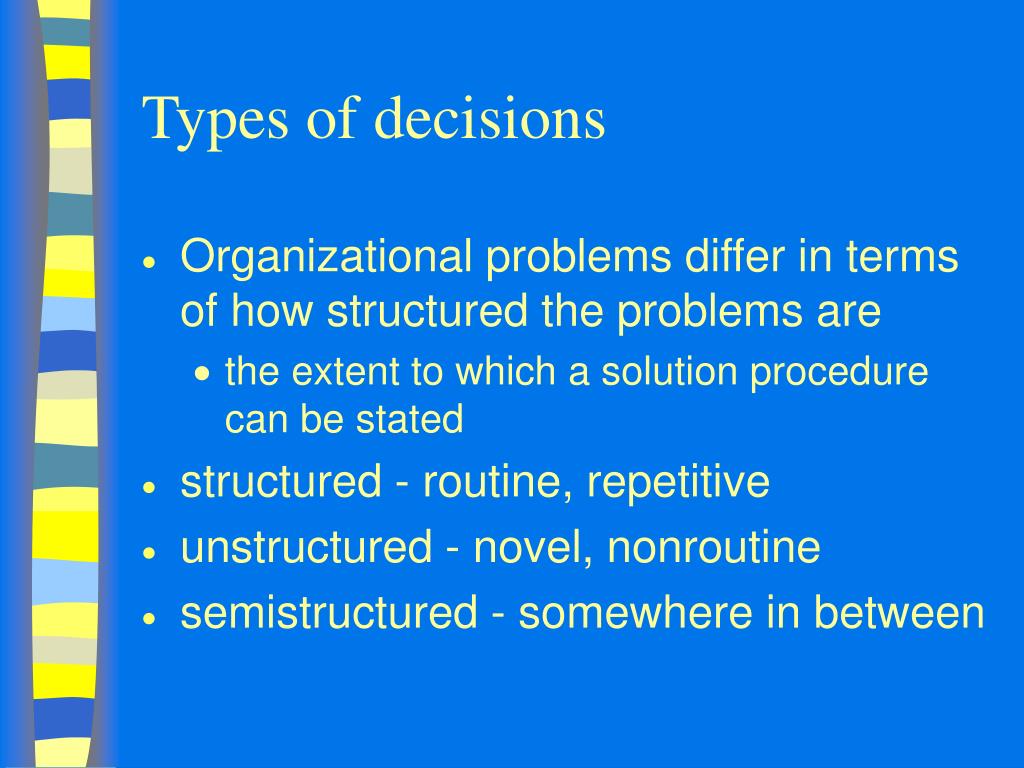 Types of decisions

- Organizational problems differ in terms of how structured the problems are
  - the extent to which a solution procedure can be stated
- structured - routine, repetitive
- unstructured - novel, nonroutine
- semistructured - somewhere in between